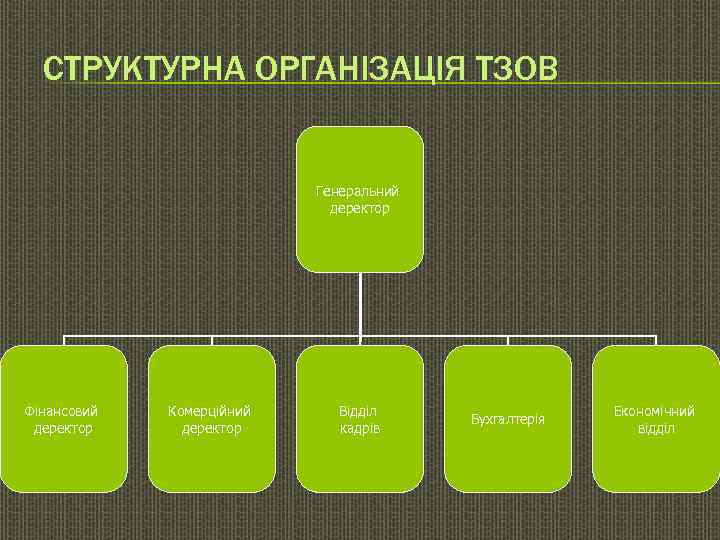 СТРУКТУРНА ОРГАНІЗАЦІЯ ТЗОВ

Генеральний деректор

Фінансовий деректор

Комерційний деректор

Відділ кадрів

Бухгалтерія

Економічний відділ